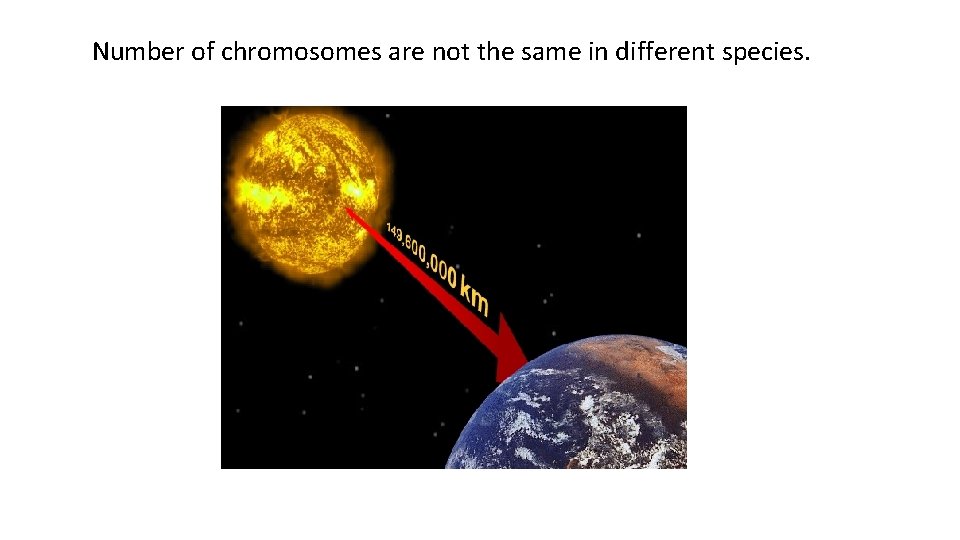 Number of chromosomes are not the same in different species.

149,600,000 km